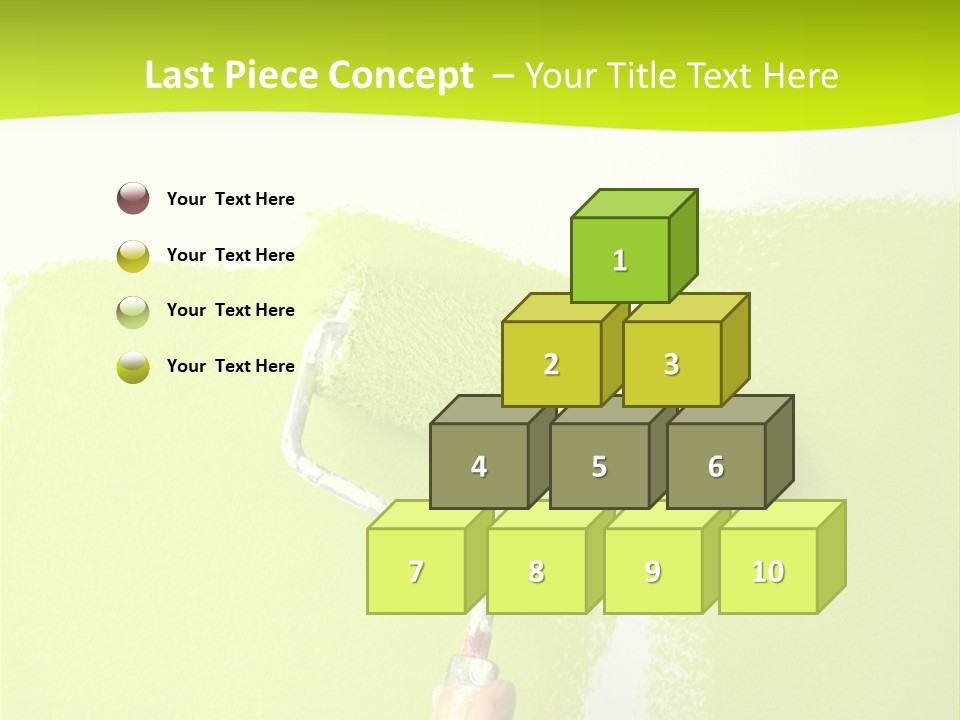 Last Piece Concept – Your Title Text Here

Your Text Here

Your Text Here

Your Text Here

Your Text Here

1

2

3

4

5

6

7

8

9

10